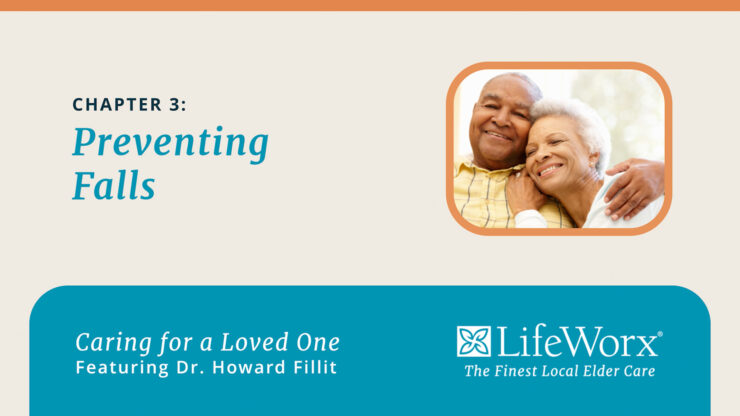 CHAPTER 3:
Preventing Falls

Caring for a Loved One
Featuring Dr. Howard Fillit

LifeWorx®
The Finest Local Elder Care